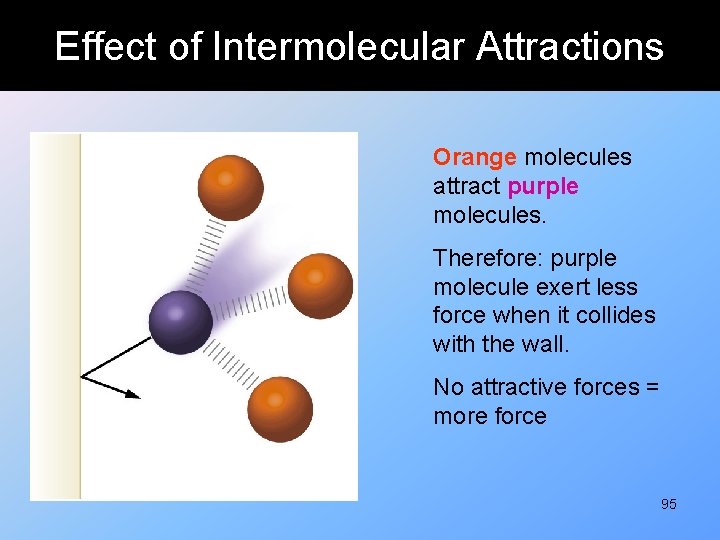 Effect of Intermolecular Attractions

Orange molecules attract purple molecules.

Therefore: purple molecule exert less force when it collides with the wall.

No attractive forces = more force

95